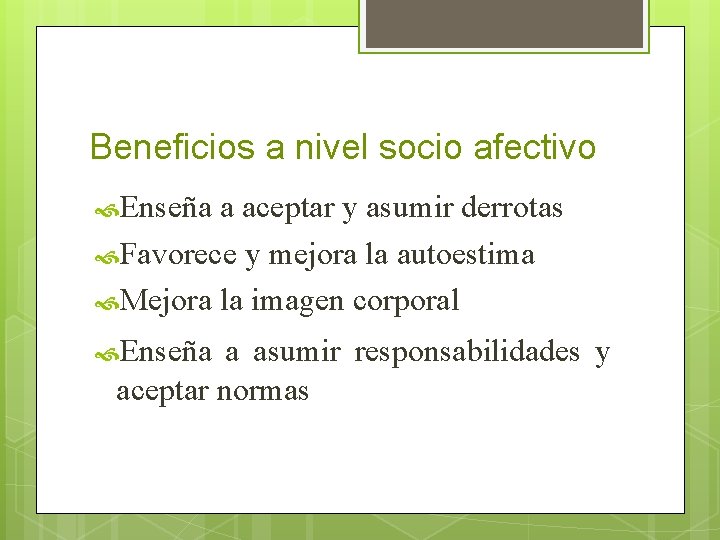 Beneficios a nivel socio afectivo

Enseña a aceptar y asumir derrotas

Favorece y mejora la autoestima

Mejora la imagen corporal

Enseña a asumir responsabilidades y aceptar normas